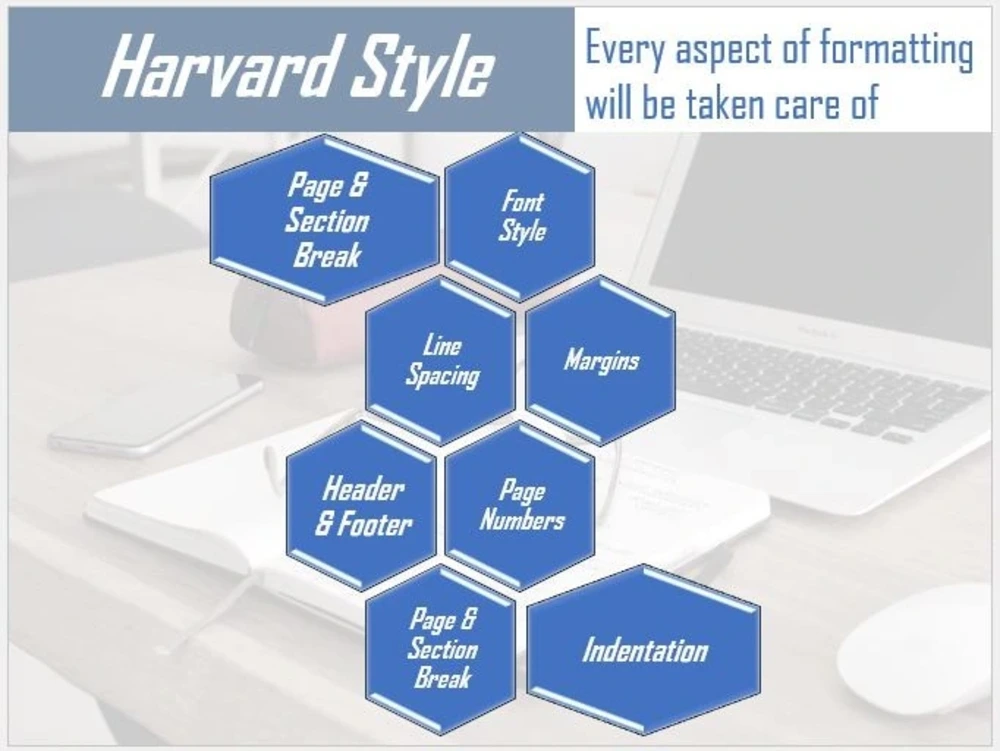 Harvard Style

Every aspect of formatting will be taken care of

Page & Section Break

Font Style

Line Spacing

Margins

Header & Footer

Page Numbers

Page & Section Break

Indentation